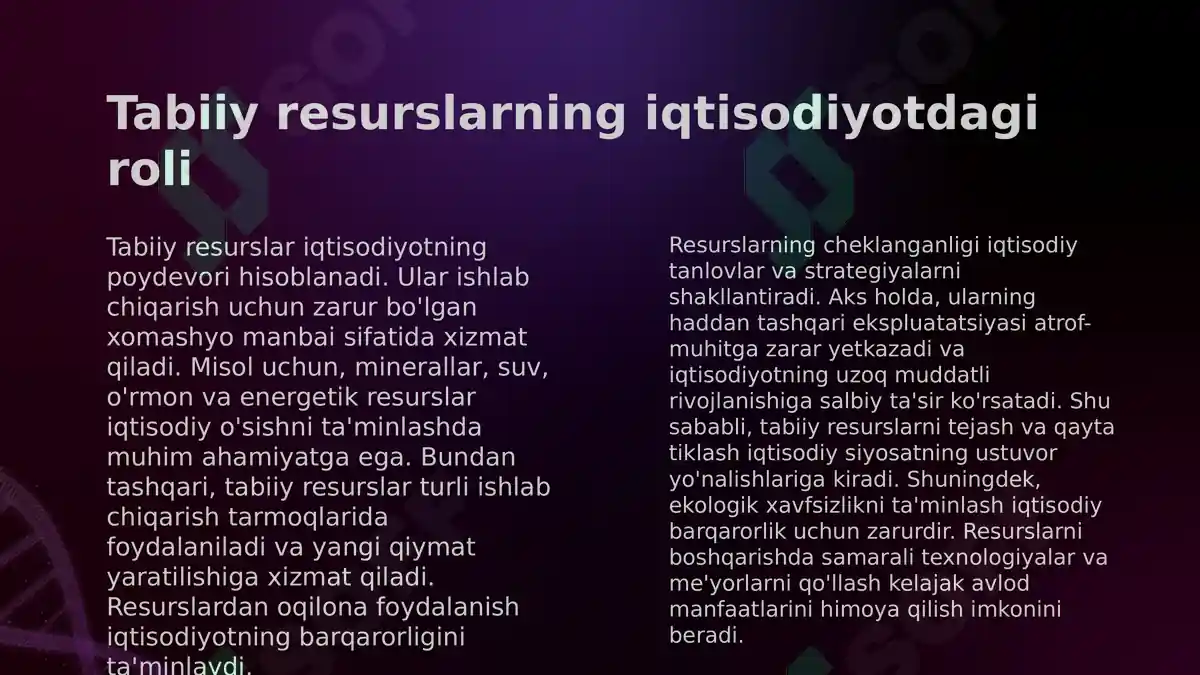 Tabiiy resurslarning iqtisodiyotdagi roli

Tabiiy resurslar iqtisodiyotning poydevori hisoblanadi. Ular ishlab chiqarish uchun zarur bo'lgan xomashyo manbai sifatida xizmat qiladi. Misol uchun, minerallar, suv, o'rmon va energetik resurslar iqtisodiy o'sishni ta'minlashda muhim ahamiyatga ega. Bundan tashqari, tabiiy resurslar turli ishlab chiqarish tarmoqlarida foydalaniladi va yangi qiymat yaratilishiga xizmat qiladi. Resurslardan oqilona foydalanish iqtisodiyotning barqarorligini ta'minlaydi.

Resurslarning cheklanganligi iqtisodiy tanlovlar va strategiyalarni shakllantiradi. Aks holda, ularning haddan tashqari ekspluatatsiyasi atrof-muhitga zarar yetkazadi va iqtisodiyotning uzoq muddatli rivojlanishiga salbiy ta'sir ko'rsatadi. Shu sababli, tabiiy resurslarni tejash va qayta tiklash iqtisodiy siyosatning ustuvor yo'nalishlariga kiradi. Shuningdek, ekologik xavfsizlikni ta'minlash iqtisodiy barqarorlik uchun zarurdir. Resurslarni boshqarishda samarali texnologiyalar va me'yorlarni qo'llash kelajak avlod manfaatlarini himoya qilish imkonini beradi.